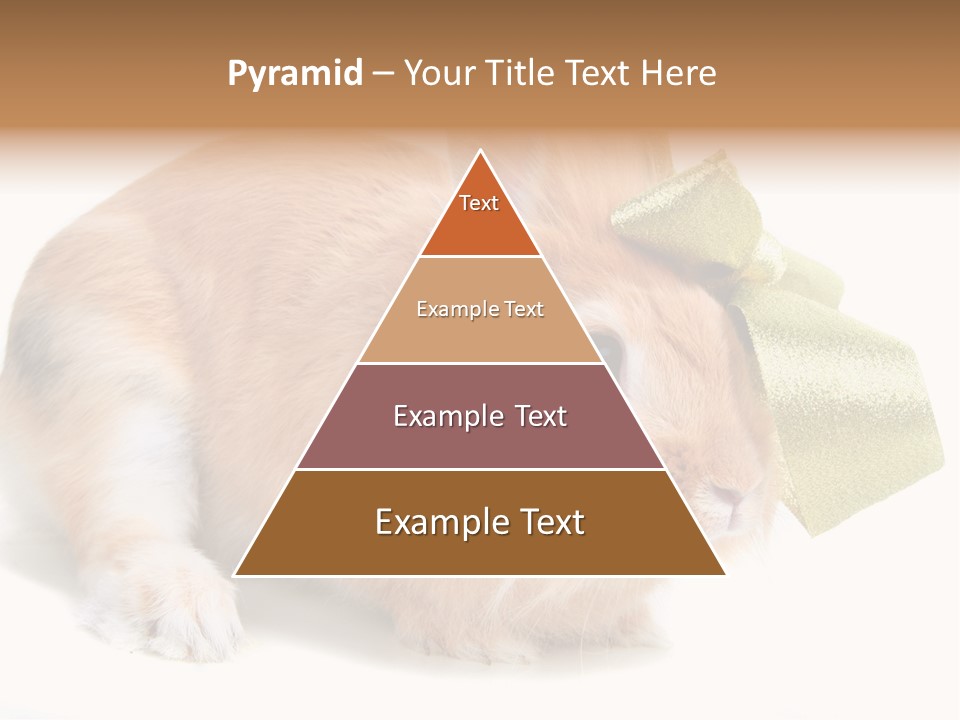 Pyramid – Your Title Text Here

Text

Example Text

Example Text

Example Text